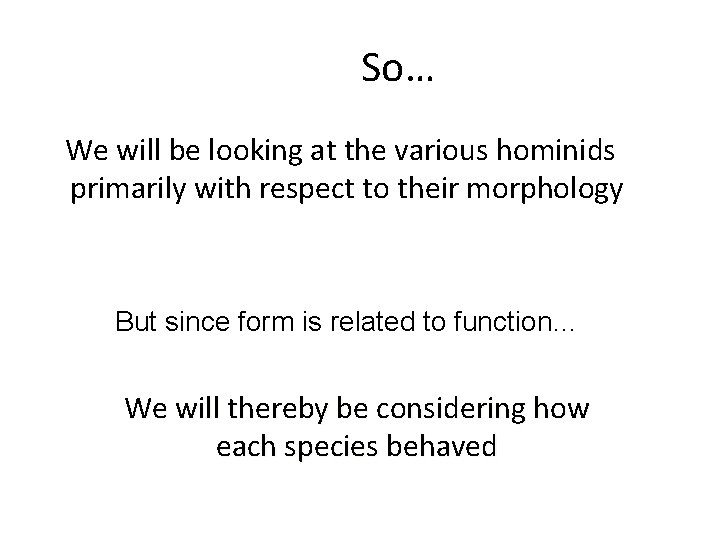 So…

We will be looking at the various hominids primarily with respect to their morphology

But since form is related to function…

We will thereby be considering how each species behaved